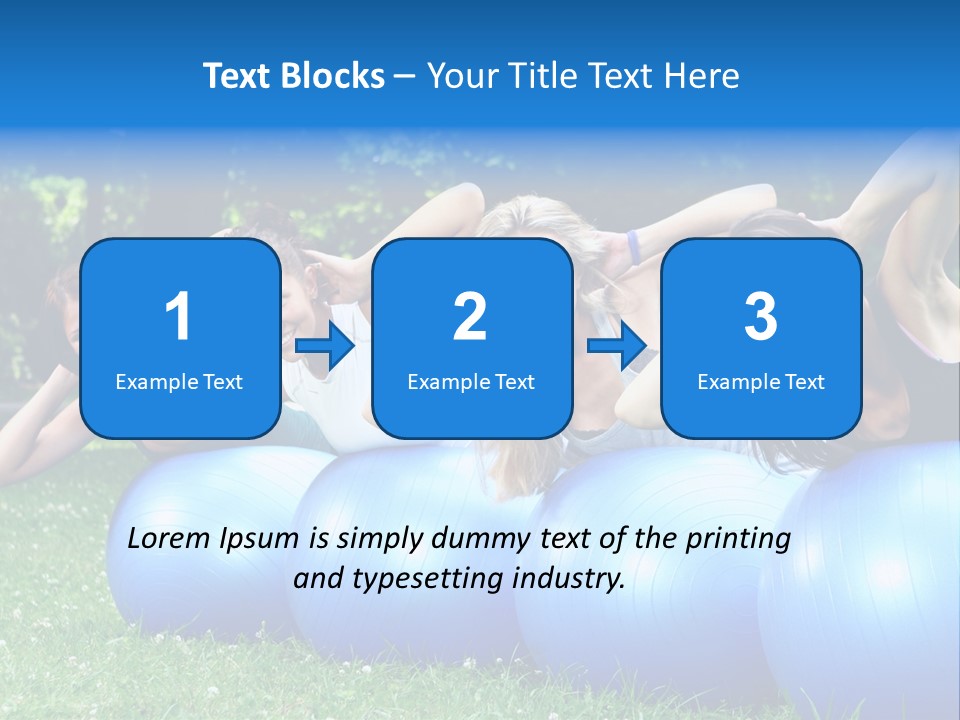 Text Blocks – Your Title Text Here

1
Example Text

2
Example Text

3
Example Text

Lorem Ipsum is simply dummy text of the printing and typesetting industry.